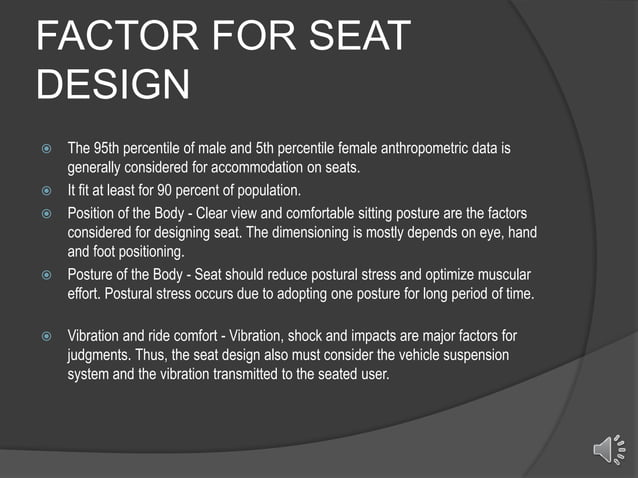 FACTOR FOR SEAT DESIGN

The 95th percentile of male and 5th percentile female anthropometric data is generally considered for accommodation on seats.

It fit at least for 90 percent of population.

Position of the Body - Clear view and comfortable sitting posture are the factors considered for designing seat. The dimensioning is mostly depends on eye, hand and foot positioning.

Posture of the Body - Seat should reduce postural stress and optimize muscular effort. Postural stress occurs due to adopting one posture for long period of time.

Vibration and ride comfort - Vibration, shock and impacts are major factors for judgments. Thus, the seat design also must consider the vehicle suspension system and the vibration transmitted to the seated user.